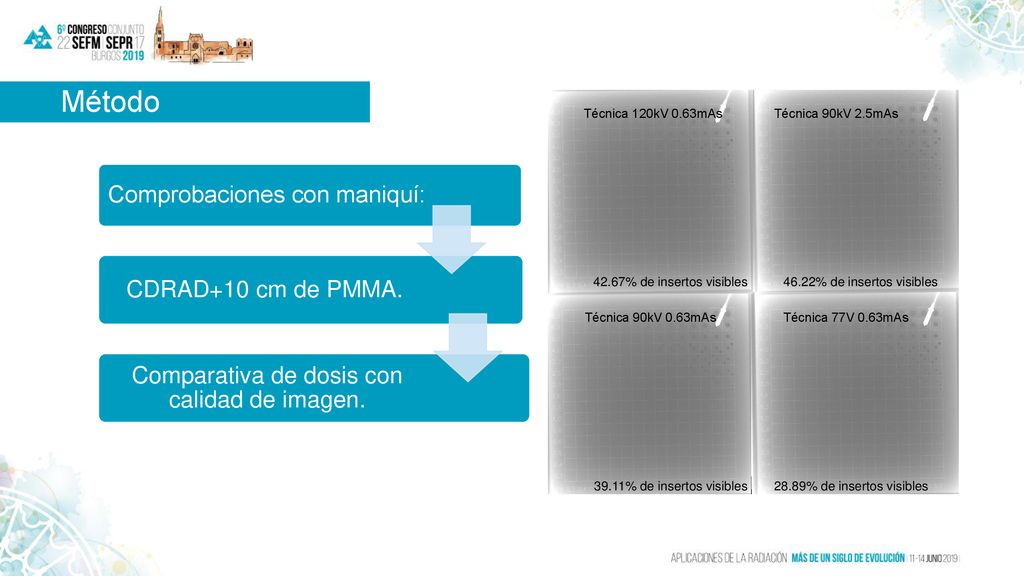 6º CONGRESO CONJUNTO
22 SEFM SEPR 17
BURGOS 2019

Método

Comprobaciones con maniquí:

CDRAD+10 cm de PMMA.

Comparativa de dosis con calidad de imagen.

Técnica 120kV 0.63mAs

42.67% de insertos visibles

Técnica 90kV 2.5mAs

46.22% de insertos visibles

Técnica 90kV 0.63mAs

39.11% de insertos visibles

Técnica 77V 0.63mAs

28.89% de insertos visibles

APLICACIONES DE LA RADIACIÓN MÁS DE UN SIGLO DE EVOLUCIÓN 11-14 JUNIO 2019